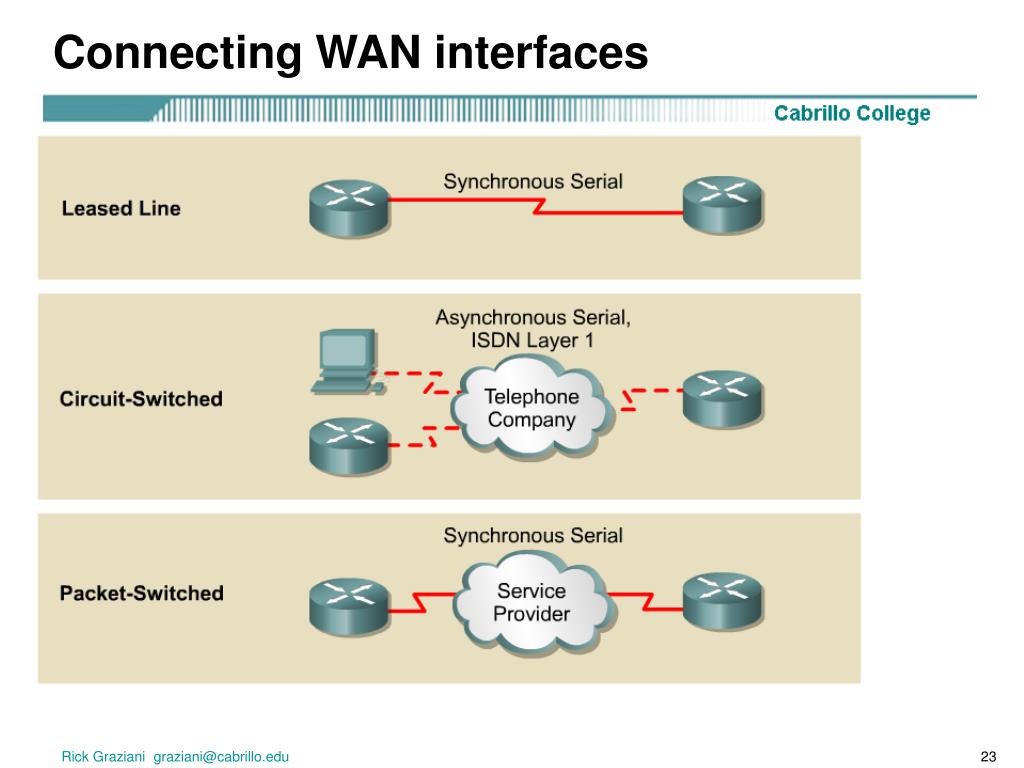 Connecting WAN interfaces

Cabrillo College

Leased Line

Synchronous Serial

Circuit-Switched

Asynchronous Serial, ISDN Layer 1

Telephone Company

Packet-Switched

Synchronous Serial

Service Provider

Rick Graziani graziani@cabrillo.edu

23